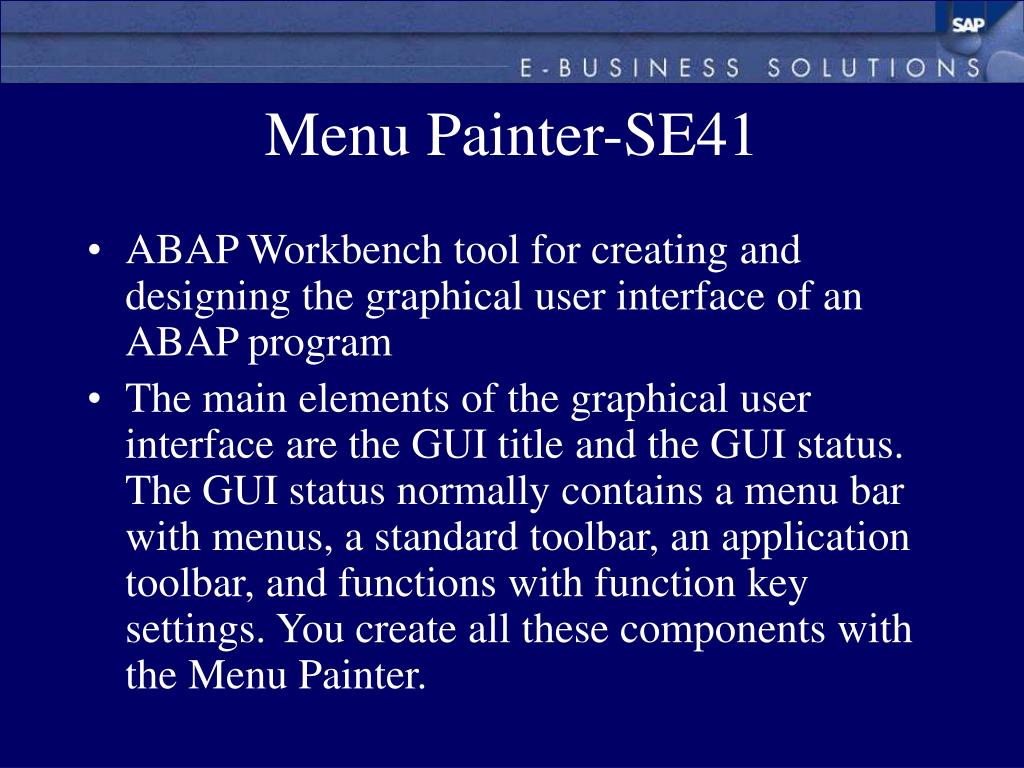 SAP

E-BUSINESS SOLUTIONS

Menu Painter-SE41

• ABAP Workbench tool for creating and designing the graphical user interface of an ABAP program

• The main elements of the graphical user interface are the GUI title and the GUI status. The GUI status normally contains a menu bar with menus, a standard toolbar, an application toolbar, and functions with function key settings. You create all these components with the Menu Painter.